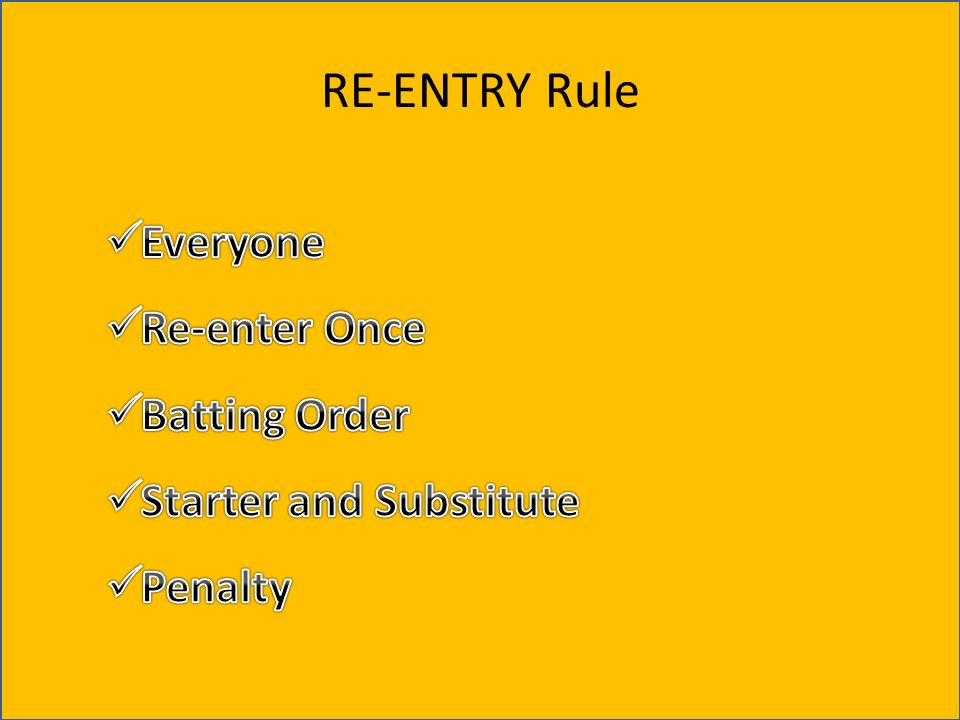 RE-ENTRY Rule

✓Everyone

✓Re-enter Once

✓Batting Order

✓Starter and Substitute

✓Penalty